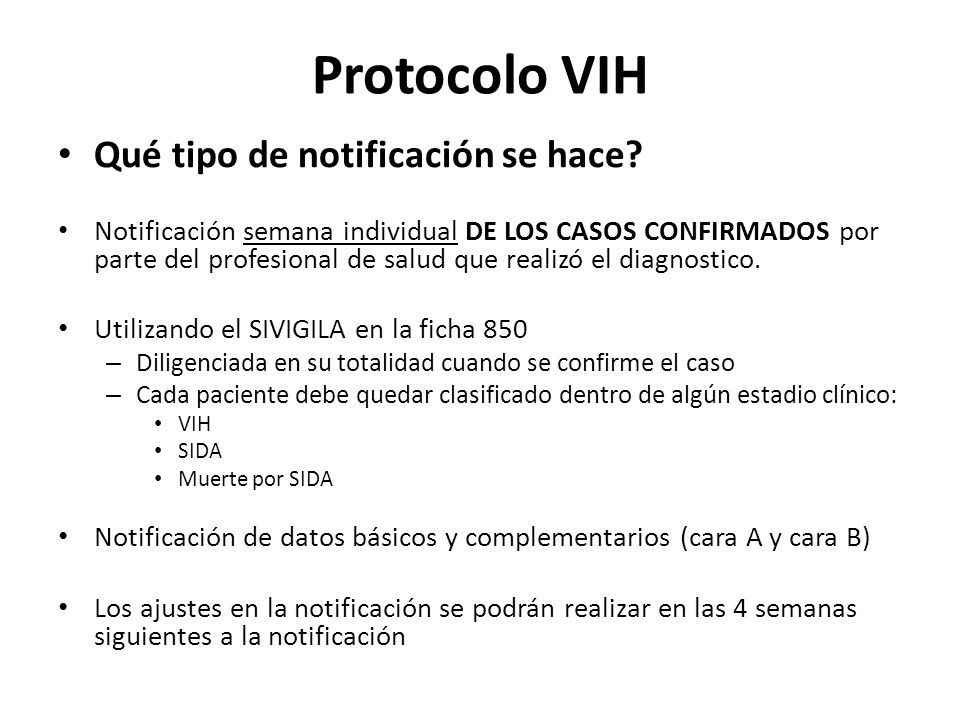 Protocolo VIH

• Qué tipo de notificación se hace?

• Notificación semana individual DE LOS CASOS CONFIRMADOS por parte del profesional de salud que realizó el diagnostico.

• Utilizando el SIVIGILA en la ficha 850
– Diligenciada en su totalidad cuando se confirme el caso
– Cada paciente debe quedar clasificado dentro de algún estadio clínico:
• VIH
• SIDA
• Muerte por SIDA

• Notificación de datos básicos y complementarios (cara A y cara B)

• Los ajustes en la notificación se podrán realizar en las 4 semanas siguientes a la notificación